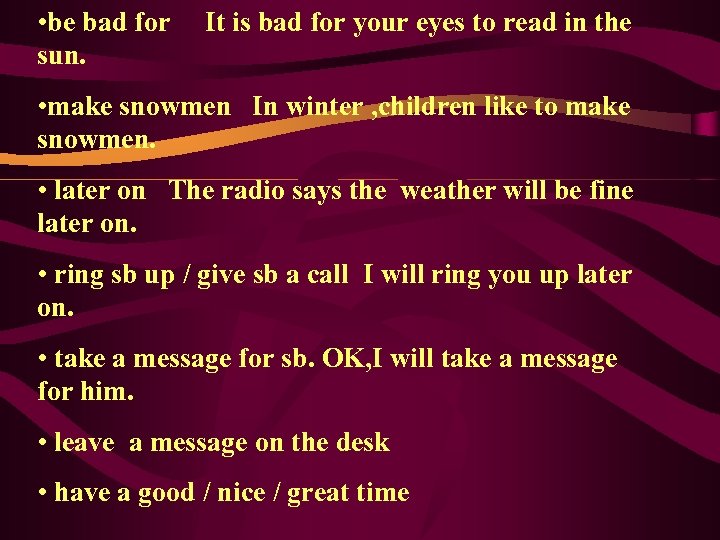 •be bad for It is bad for your eyes to read in the sun.

•make snowmen In winter ,children like to make snowmen.

• later on The radio says the weather will be fine later on.

• ring sb up / give sb a call I will ring you up later on.

• take a message for sb. OK,I will take a message for him.

• leave a message on the desk

• have a good / nice / great time